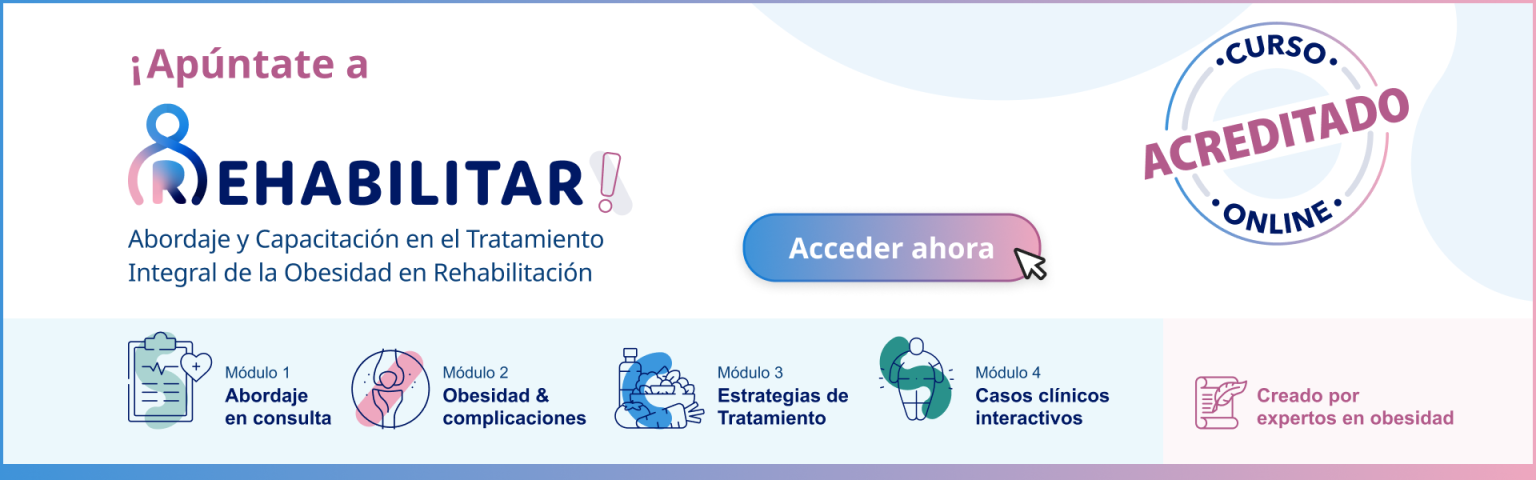 ¡Apúntate a

REHABILITAR!

Abordaje y Capacitación en el Tratamiento Integral de la Obesidad en Rehabilitación

Acceder ahora

CURSO
ACREDITADO
ONLINE

Módulo 1
Abordaje en consulta

Módulo 2
Obesidad & complicaciones

Módulo 3
Estrategias de Tratamiento

Módulo 4
Casos clínicos interactivos

Creado por expertos en obesidad